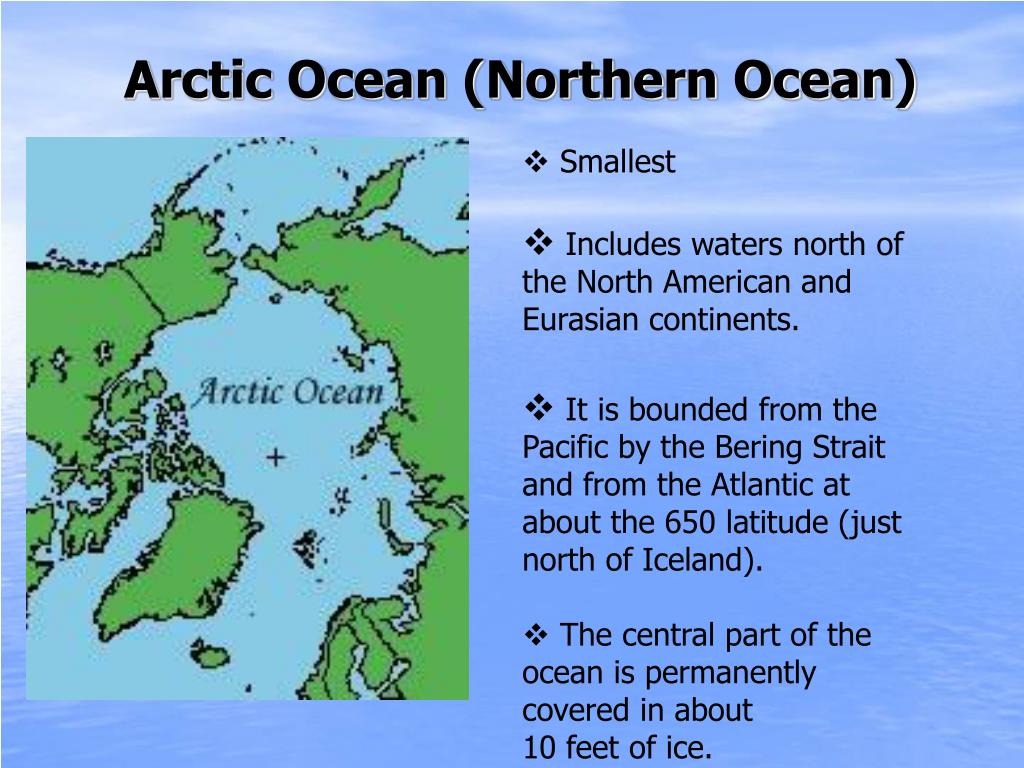 Arctic Ocean (Northern Ocean)

Arctic Ocean

❖ Smallest

❖ Includes waters north of the North American and Eurasian continents.

❖ It is bounded from the Pacific by the Bering Strait and from the Atlantic at about the 650 latitude (just north of Iceland).

❖ The central part of the ocean is permanently covered in about 10 feet of ice.